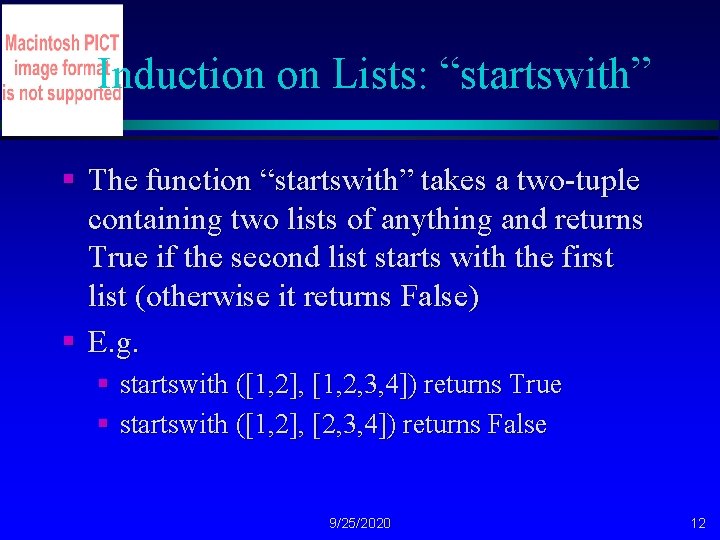 Macintosh PICT image format is not supported

Induction on Lists: “startswith”

- The function “startswith” takes a two-tuple containing two lists of anything and returns True if the second list starts with the first list (otherwise it returns False)
- E.g.
  - startswith ([1,2], [1,2,3,4]) returns True
  - startswith ([1,2], [2,3,4]) returns False

9/25/2020

12